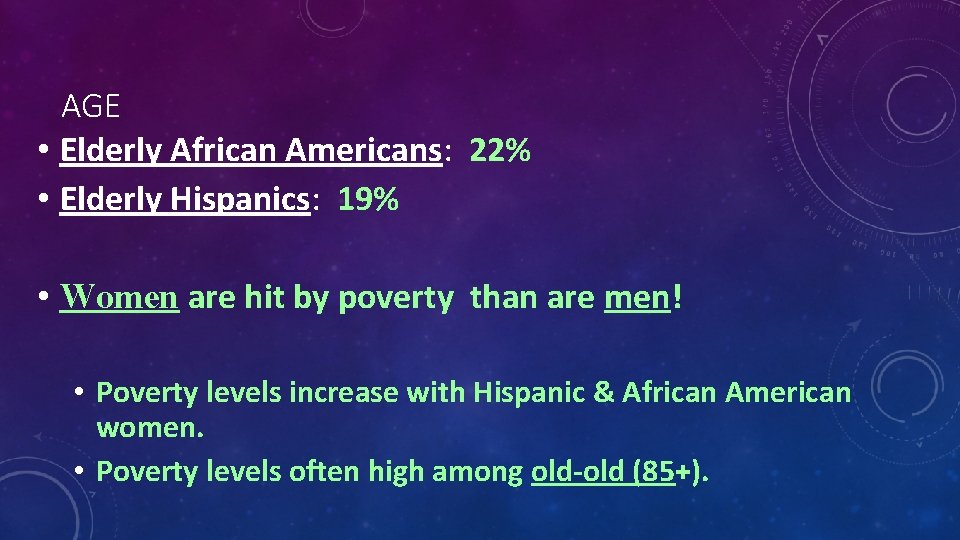 AGE

• Elderly African Americans: 22%
• Elderly Hispanics: 19%

• Women are hit by poverty than are men!

• Poverty levels increase with Hispanic & African American women.
• Poverty levels often high among old-old (85+).